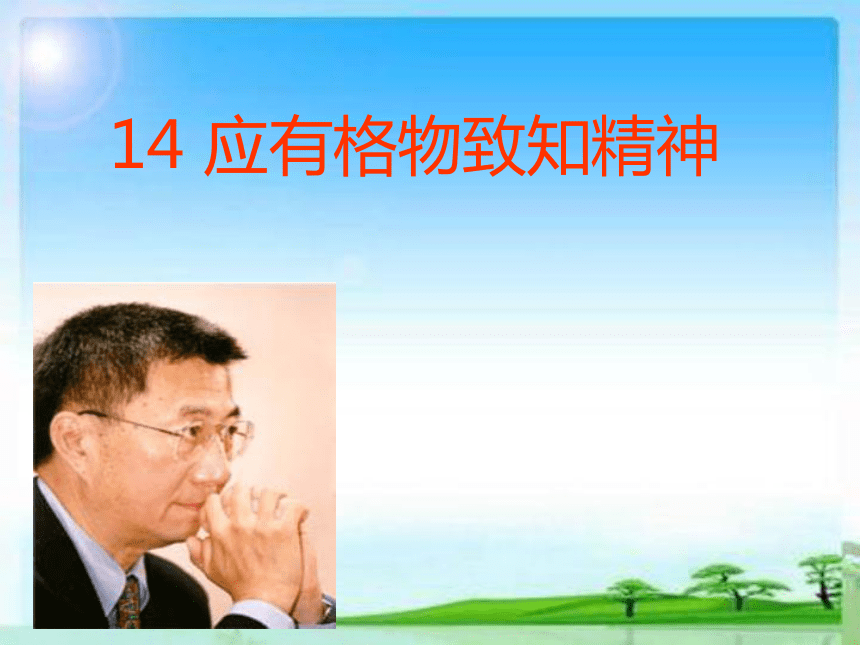 14 应有格物致知精神